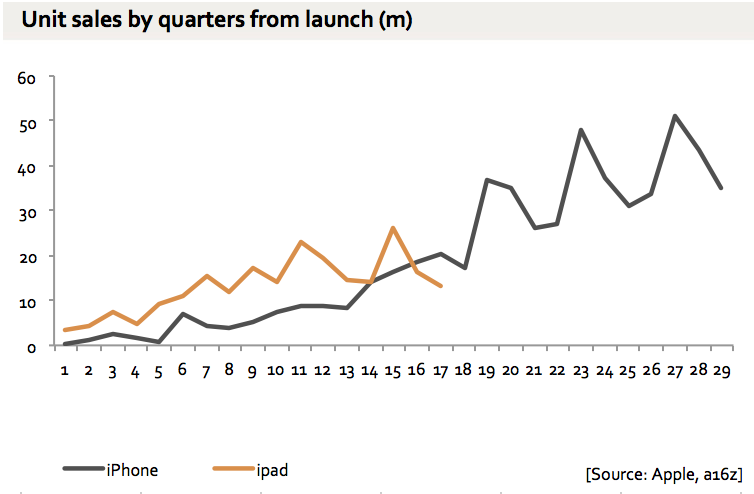 Unit sales by quarters from launch (m)

60
50
40
30
20
10
0

1 2 3 4 5 6 7 8 9 10 11 12 13 14 15 16 17 18 19 20 21 22 23 24 25 26 27 28 29

iPhone
ipad
[Source: Apple, a16z]